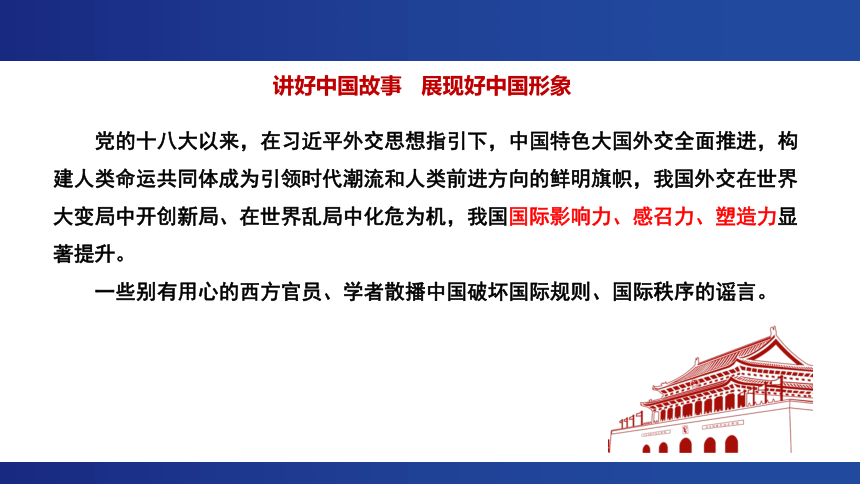 讲好中国故事　展现好中国形象

党的十八大以来，在习近平外交思想指引下，中国特色大国外交全面推进，构建人类命运共同体成为引领时代潮流和人类前进方向的鲜明旗帜，我国外交在世界大变局中开创新局、在世界乱局中化危为机，我国国际影响力、感召力、塑造力显著提升。

一些别有用心的西方官员、学者散播中国破坏国际规则、国际秩序的谣言。